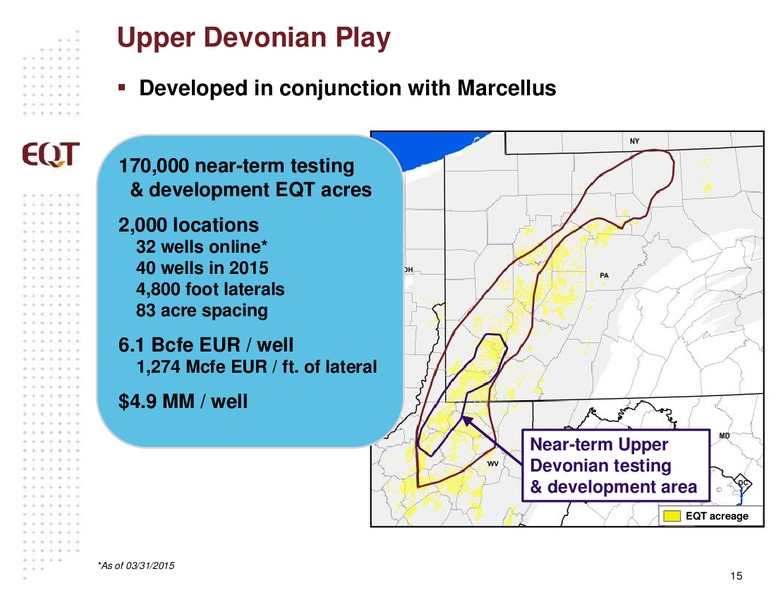 Upper Devonian Play

▪ Developed in conjunction with Marcellus

EQT

170,000 near-term testing & development EQT acres

2,000 locations
32 wells online*
40 wells in 2015
4,800 foot laterals
83 acre spacing

6.1 Bcfe EUR / well
1,274 Mcfe EUR / ft. of lateral

$4.9 MM / well

NY

OH

PA

WV

MD

DC

Near-term Upper Devonian testing & development area

EQT acreage

*As of 03/31/2015

15